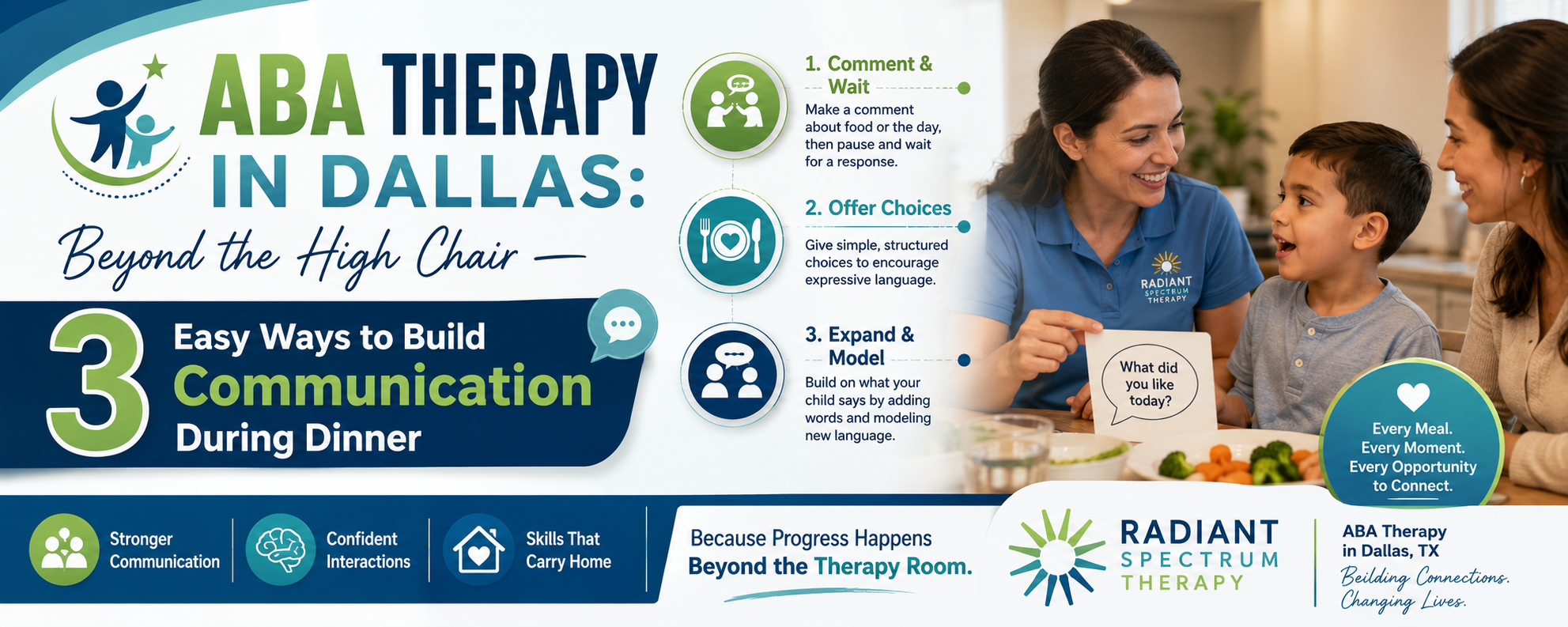 ABA THERAPY IN DALLAS:

Beyond the High Chair —

3 Easy Ways to Build Communication During Dinner

1. Comment & Wait
Make a comment about food or the day, then pause and wait for a response.

2. Offer Choices
Give simple, structured choices to encourage expressive language.

3. Expand & Model
Build on what your child says by adding words and modeling new language.

RADIANT SPECTRUM THERAPY

What did you like today?

Every Meal. Every Moment. Every Opportunity to Connect.

Stronger Communication

Confident Interactions

Skills That Carry Home

Because Progress Happens Beyond the Therapy Room.

RADIANT SPECTRUM THERAPY

ABA Therapy in Dallas, TX
Building Connections. Changing Lives.